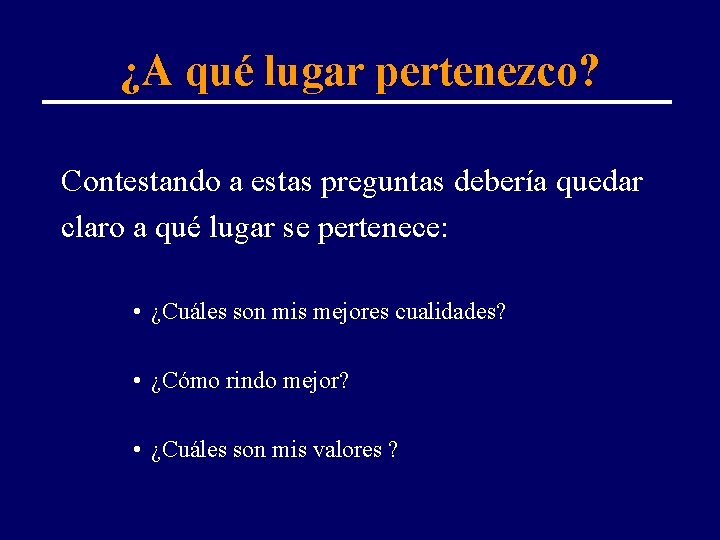 ¿A qué lugar pertenezco?

Contestando a estas preguntas debería quedar claro a qué lugar se pertenece:

• ¿Cuáles son mis mejores cualidades?

• ¿Cómo rindo mejor?

• ¿Cuáles son mis valores ?